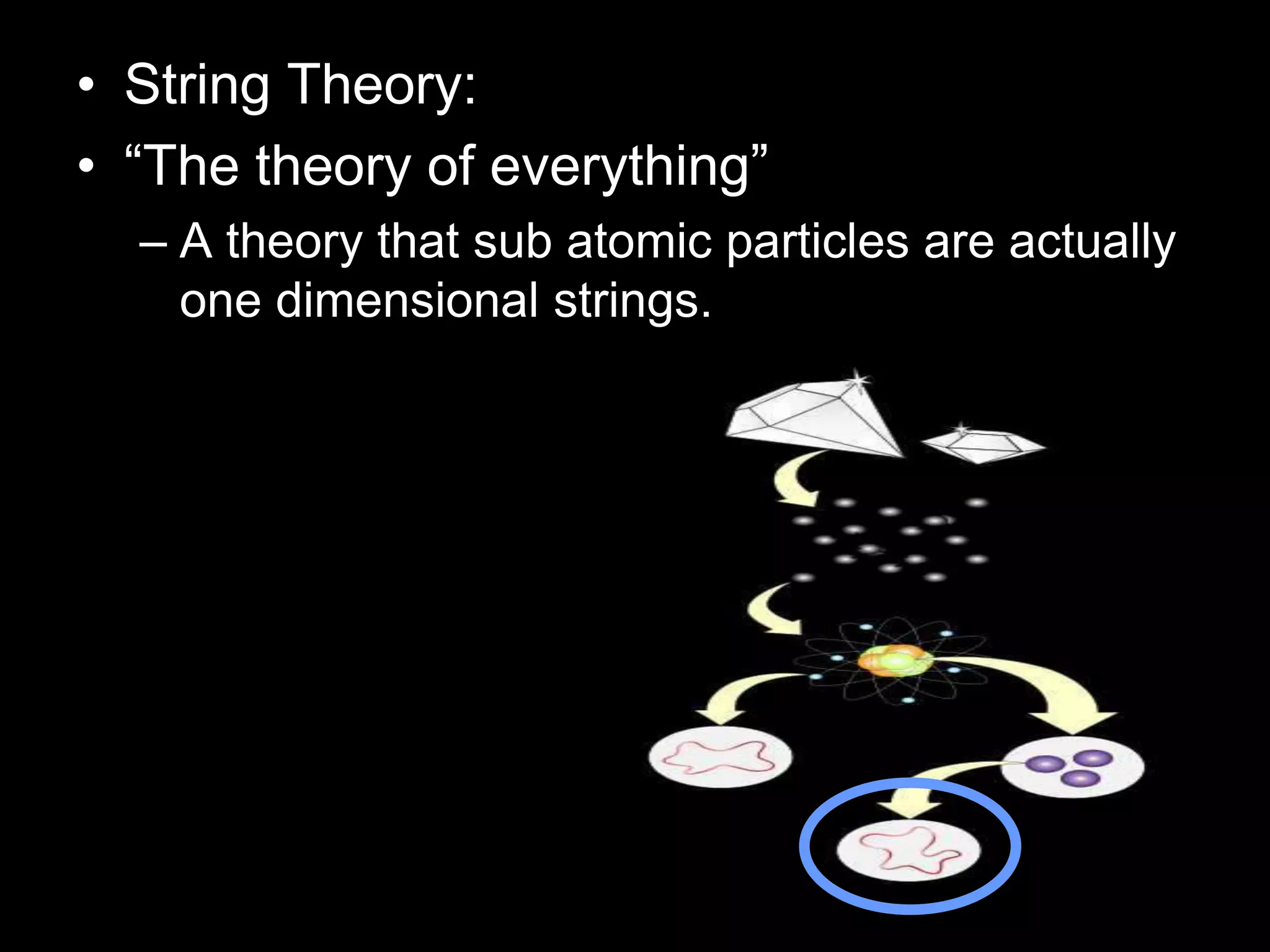 • String Theory:

• “The theory of everything”

– A theory that sub atomic particles are actually one dimensional strings.